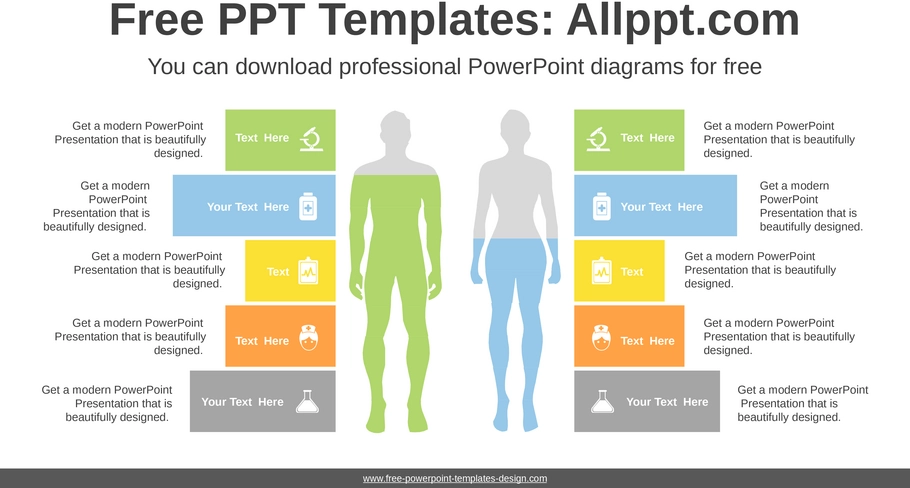 Free PPT Templates: Allppt.com

You can download professional PowerPoint diagrams for free

Get a modern PowerPoint Presentation that is beautifully designed.

Text Here

Get a modern PowerPoint Presentation that is beautifully designed.

Your Text Here

Get a modern PowerPoint Presentation that is beautifully designed.

Text

Get a modern PowerPoint Presentation that is beautifully designed.

Text Here

Get a modern PowerPoint Presentation that is beautifully designed.

Your Text Here

Text Here

Get a modern PowerPoint Presentation that is beautifully designed.

Your Text Here

Get a modern PowerPoint Presentation that is beautifully designed.

Text

Get a modern PowerPoint Presentation that is beautifully designed.

Text Here

Get a modern PowerPoint Presentation that is beautifully designed.

Your Text Here

Get a modern PowerPoint Presentation that is beautifully designed.

www.free-powerpoint-templates-design.com